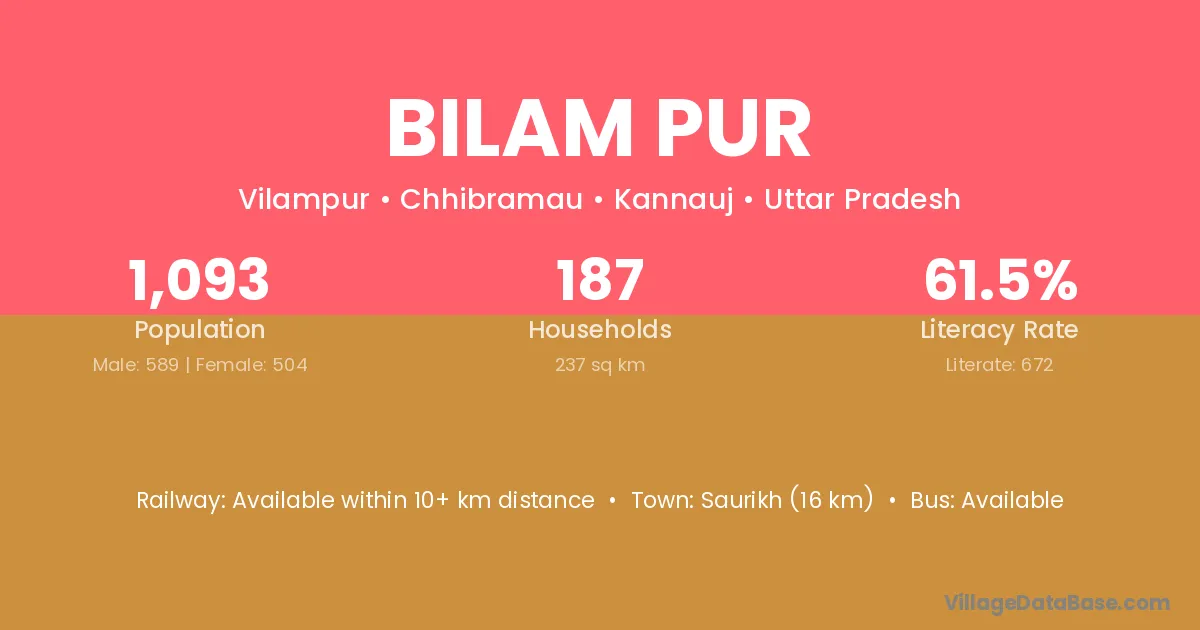 BILAM PUR

Vilampur • Chhibramau • Kannauj • Uttar Pradesh

1,093
Population
Male: 589 | Female: 504

187
Households
237 sq km

61.5%
Literacy Rate
Literate: 672

Railway: Available within 10+ km distance • Town: Saurikh (16 km) • Bus: Available

VillageDataBase.com